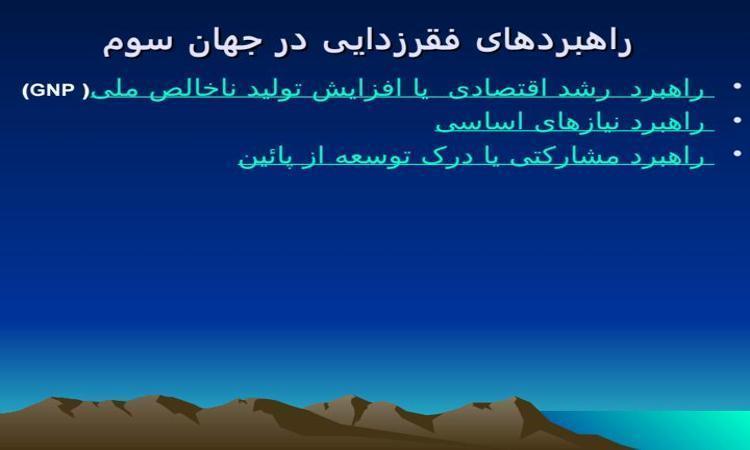 راهبردهای فقرزدایی در جهان سوم

• راهبرد رشد اقتصادی یا افزایش تولید ناخالص ملی( GNP)
• راهبرد نیازهای اساسی
• راهبرد مشارکتی یا درک توسعه از پائین